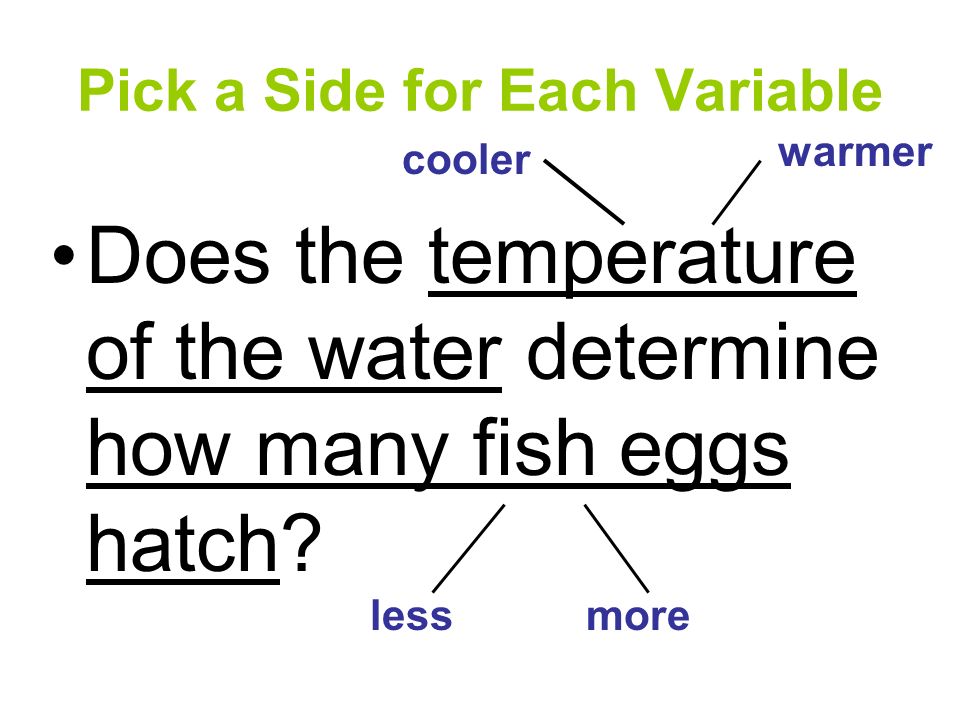 Pick a Side for Each Variable

cooler warmer

• Does the temperature of the water determine how many fish eggs hatch?

less more